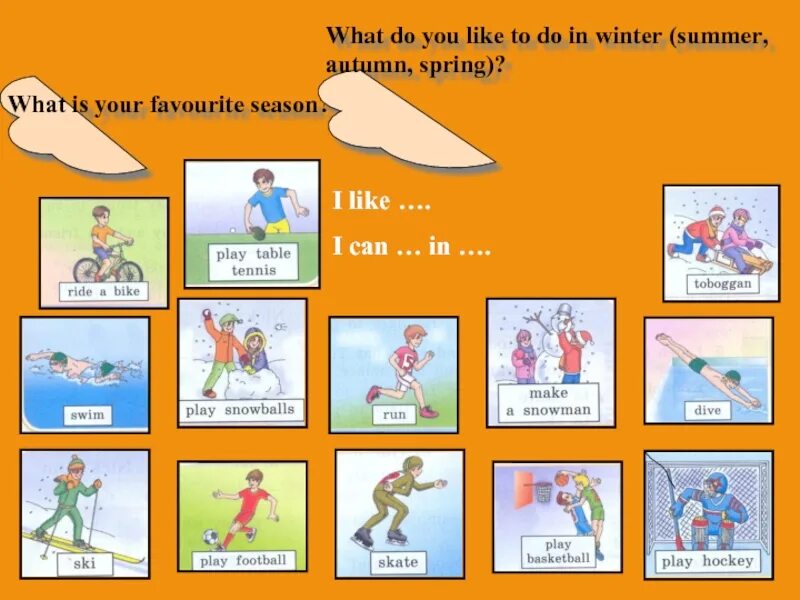 What do you like to do in winter (summer, autumn, spring)?

What is your favourite season?

I like ….

I can … in ….

ride a bike

play table tennis

toboggan

swim

play snowballs

run

make a snowman

dive

ski

play football

skate

play basketball

play hockey